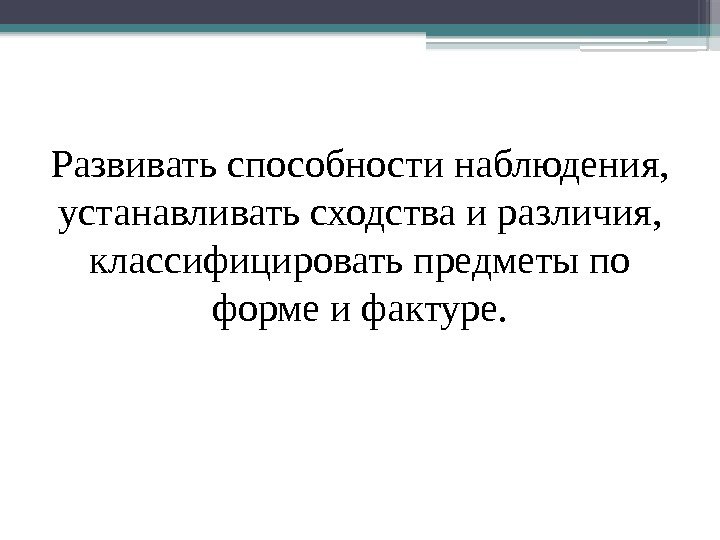 Развивать способности наблюдения, устанавливать сходства и различия, классифицировать предметы по форме и фактуре.